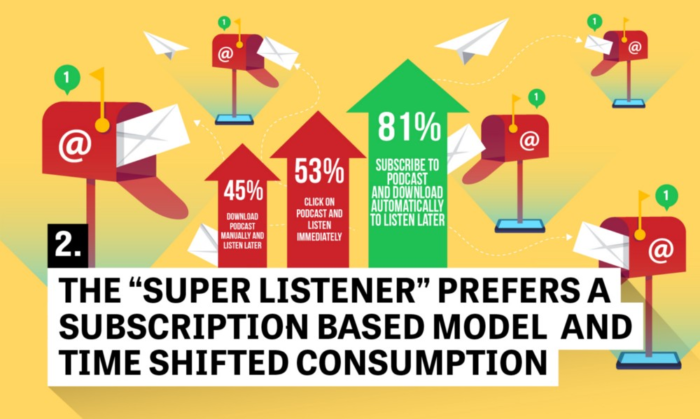 1

@

1

@

1

@

1

@

1

@

45%

DOWNLOAD PODCAST MANUALLY AND LISTEN LATER

53%

CLICK ON PODCAST AND LISTEN IMMEDIATELY

81%

SUBSCRIBE TO PODCAST AND DOWNLOAD AUTOMATICALLY TO LISTEN LATER

2.

THE “SUPER LISTENER” PREFERS A SUBSCRIPTION BASED MODEL AND TIME SHIFTED CONSUMPTION